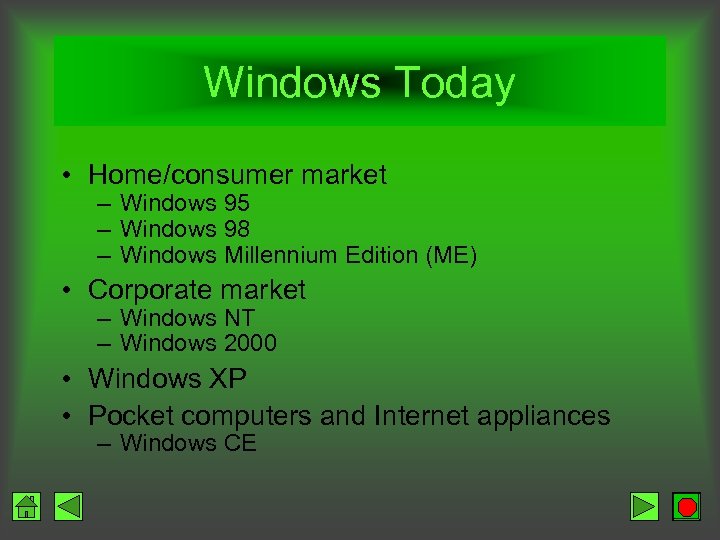 Windows Today

• Home/consumer market
  – Windows 95
  – Windows 98
  – Windows Millennium Edition (ME)
• Corporate market
  – Windows NT
  – Windows 2000
• Windows XP
• Pocket computers and Internet appliances
  – Windows CE